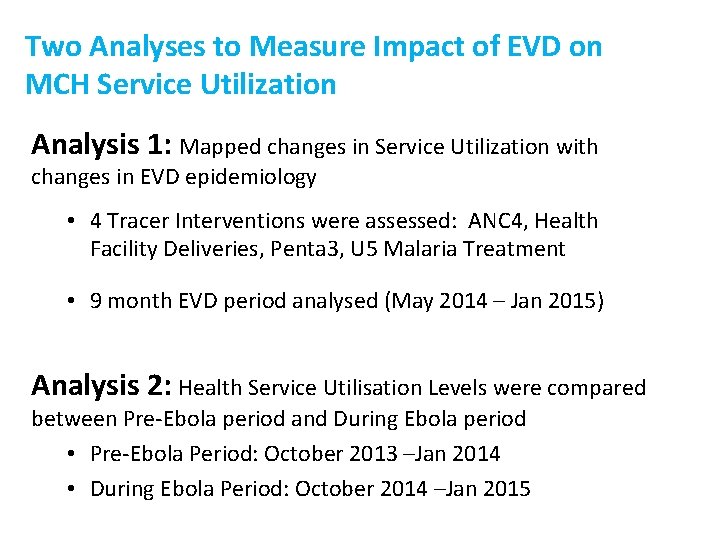 Two Analyses to Measure Impact of EVD on MCH Service Utilization

Analysis 1: Mapped changes in Service Utilization with changes in EVD epidemiology

• 4 Tracer Interventions were assessed: ANC4, Health Facility Deliveries, Penta3, U5 Malaria Treatment

• 9 month EVD period analysed (May 2014 – Jan 2015)

Analysis 2: Health Service Utilisation Levels were compared between Pre-Ebola period and During Ebola period

• Pre-Ebola Period: October 2013 –Jan 2014

• During Ebola Period: October 2014 –Jan 2015